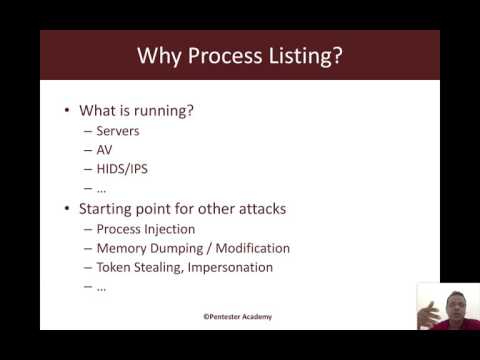 Why Process Listing?

• What is running?
– Servers
– AV
– HIDS/IPS
– ...
• Starting point for other attacks
– Process Injection
– Memory Dumping / Modification
– Token Stealing, Impersonation
– ...

©Pentester Academy